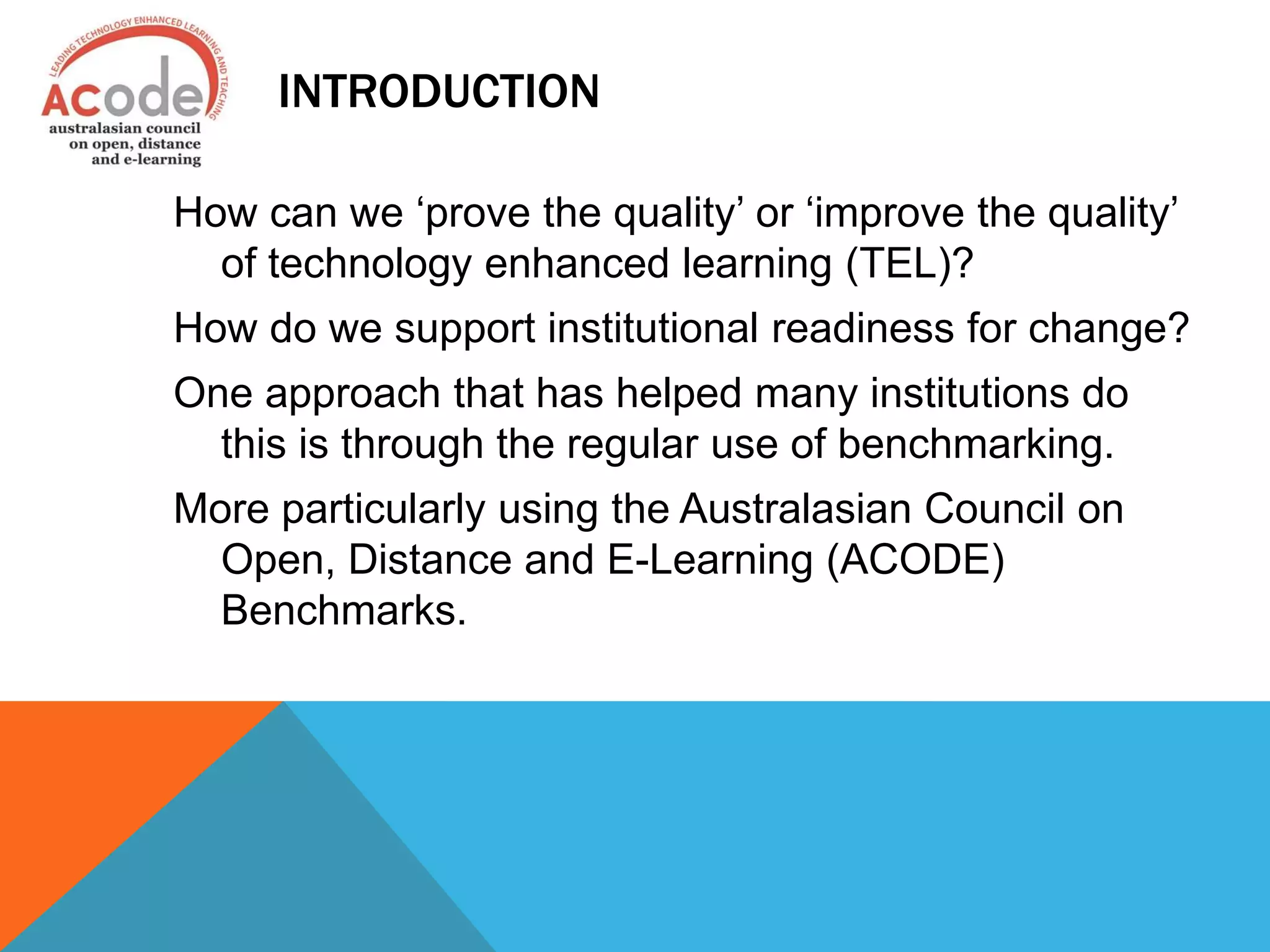 LEADING TECHNOLOGY ENHANCED LEARNING AND TEACHING
ACode
australasian council on open, distance and e-learning

INTRODUCTION

How can we ‘prove the quality’ or ‘improve the quality’ of technology enhanced learning (TEL)?

How do we support institutional readiness for change?

One approach that has helped many institutions do this is through the regular use of benchmarking.

More particularly using the Australasian Council on Open, Distance and E-Learning (ACODE) Benchmarks.